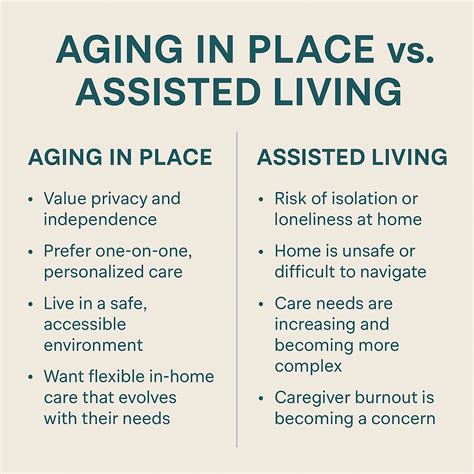 AGING IN PLACE vs. ASSISTED LIVING

AGING IN PLACE

• Value privacy and independence
• Prefer one-on-one, personalized care
• Live in a safe, accessible environment
• Want flexible in-home care that evolves with their needs

ASSISTED LIVING

• Risk of isolation or loneliness at home
• Home is unsafe or difficult to navigate
• Care needs are increasing and becoming more complex
• Caregiver burnout is becoming a concern